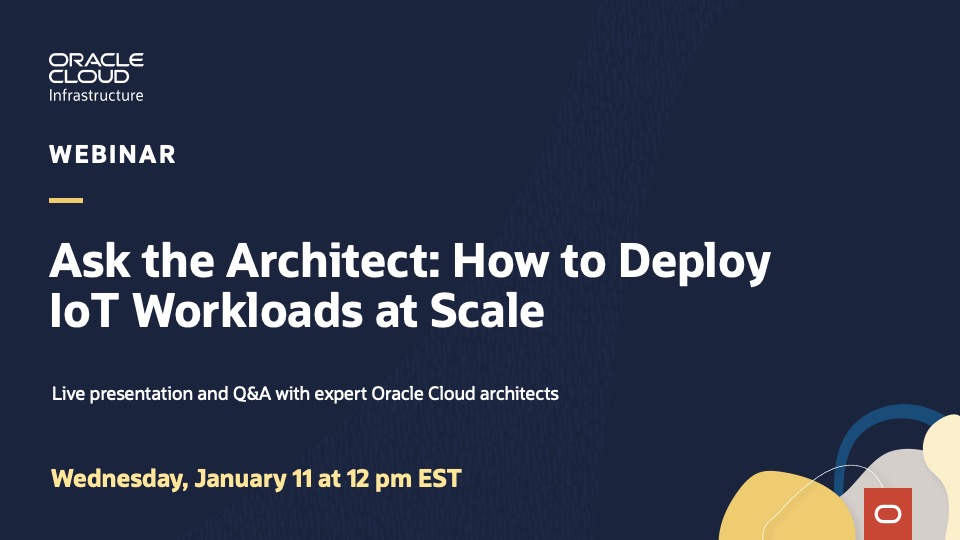 ORACLE
CLOUD
Infrastructure

WEBINAR

Ask the Architect: How to Deploy IoT Workloads at Scale

Live presentation and Q&A with expert Oracle Cloud architects

Wednesday, January 11 at 12 pm EST